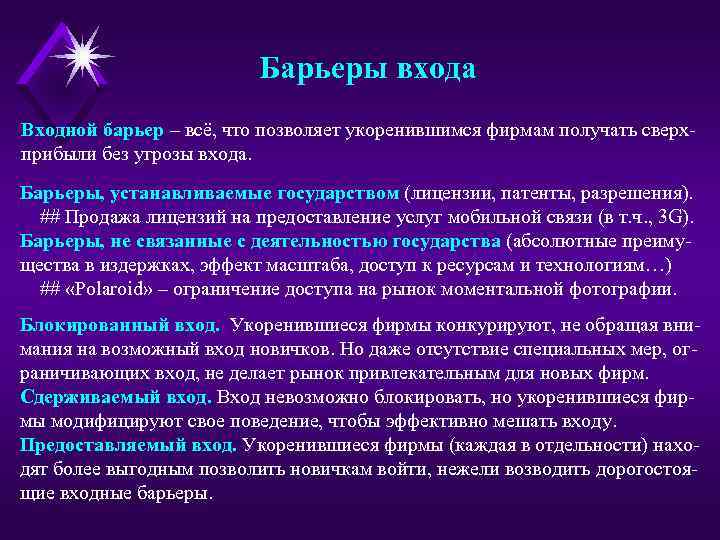 Барьеры входа

Входной барьер – всё, что позволяет укоренившимся фирмам получать сверхприбыли без угрозы входа.

Барьеры, устанавливаемые государством (лицензии, патенты, разрешения).
## Продажа лицензий на предоставление услуг мобильной связи (в т.ч., 3G).
Барьеры, не связанные с деятельностью государства (абсолютные преимущества в издержках, эффект масштаба, доступ к ресурсам и технологиям…)
## «Polaroid» – ограничение доступа на рынок моментальной фотографии.

Блокированный вход. Укоренившиеся фирмы конкурируют, не обращая внимания на возможный вход новичков. Но даже отсутствие специальных мер, ограничивающих вход, не делает рынок привлекательным для новых фирм.
Сдерживаемый вход. Вход невозможно блокировать, но укоренившиеся фирмы модифицируют свое поведение, чтобы эффективно мешать входу.
Предоставляемый вход. Укоренившиеся фирмы (каждая в отдельности) находят более выгодным позволить новичкам войти, нежели возводить дорогостоящие входные барьеры.